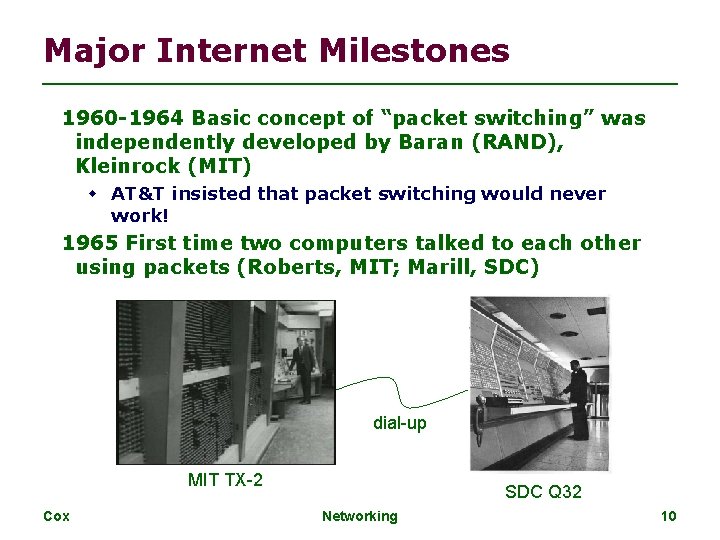 Major Internet Milestones

1960-1964 Basic concept of “packet switching” was independently developed by Baran (RAND), Kleinrock (MIT)

AT&T insisted that packet switching would never work!

1965 First time two computers talked to each other using packets (Roberts, MIT; Marill, SDC)

dial-up

MIT TX-2

SDC Q32

Cox

Networking

10